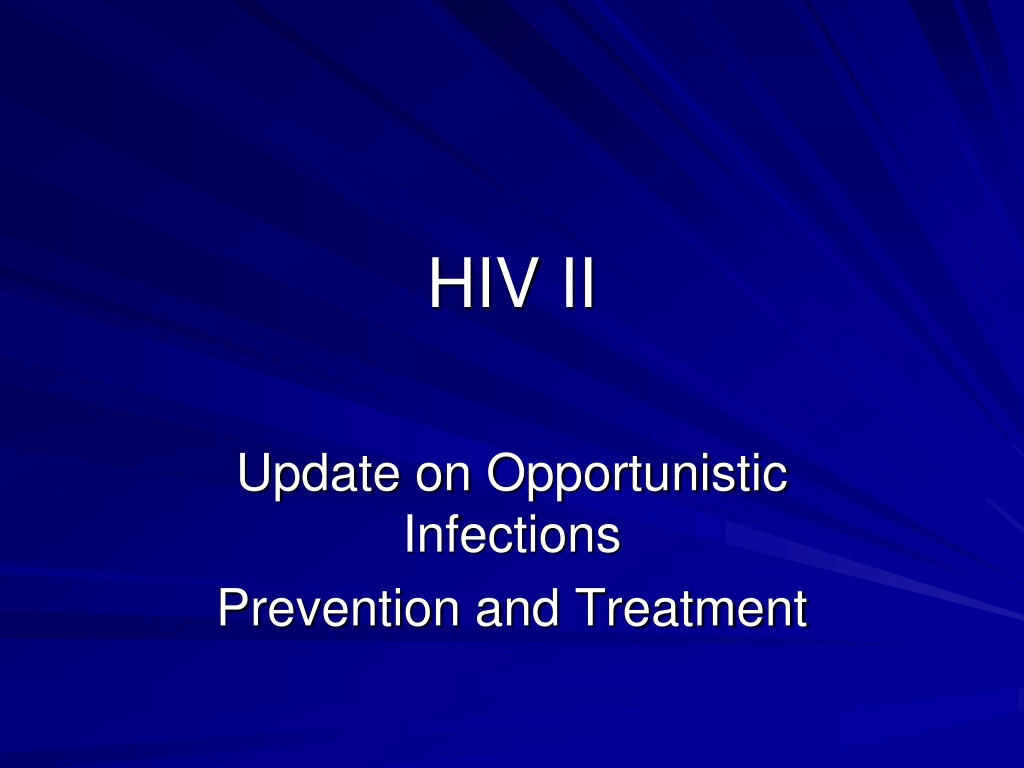 HIV II

Update on Opportunistic Infections

Prevention and Treatment